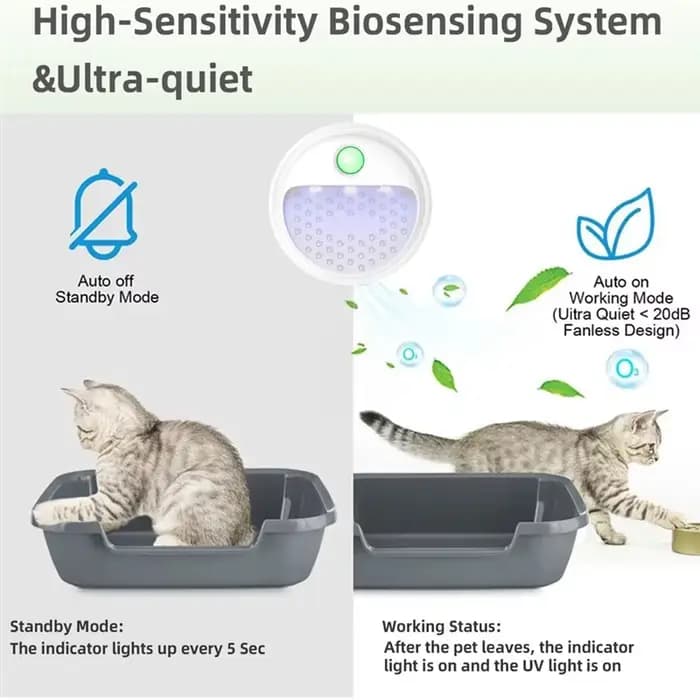 High-Sensitivity Biosensing System &Ultra-quiet

Auto off
Standby Mode

Auto on
Working Mode
(Uitra Quiet < 20dB
Fanless Design)

$O_3$

$O_3$

Standby Mode:
The indicator lights up every 5 Sec

Working Status:
After the pet leaves, the indicator light is on and the UV light is on